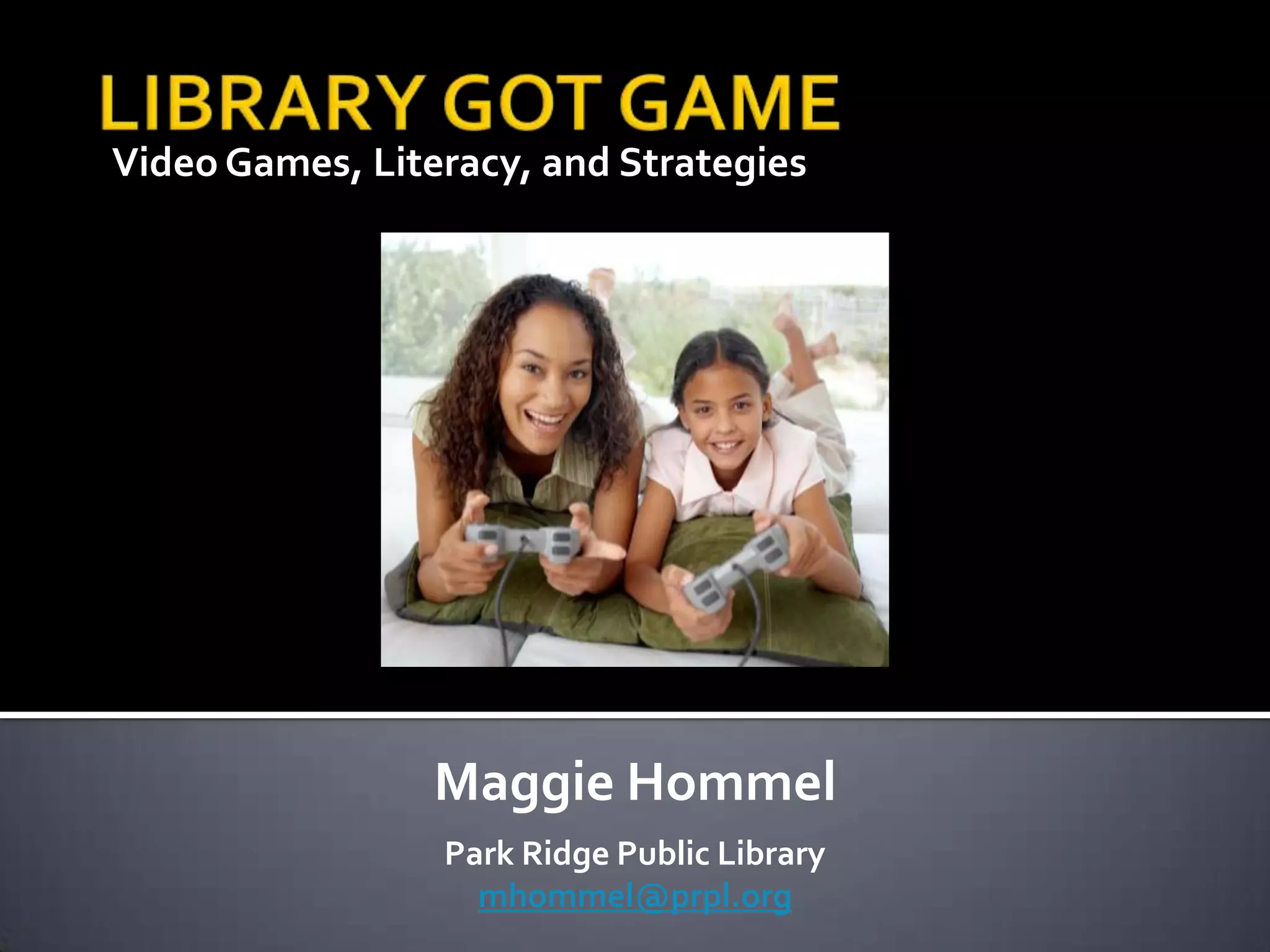 LIBRARY GOT GAME
Video Games, Literacy, and Strategies

Maggie Hommel

Park Ridge Public Library
mhommel@prpl.org